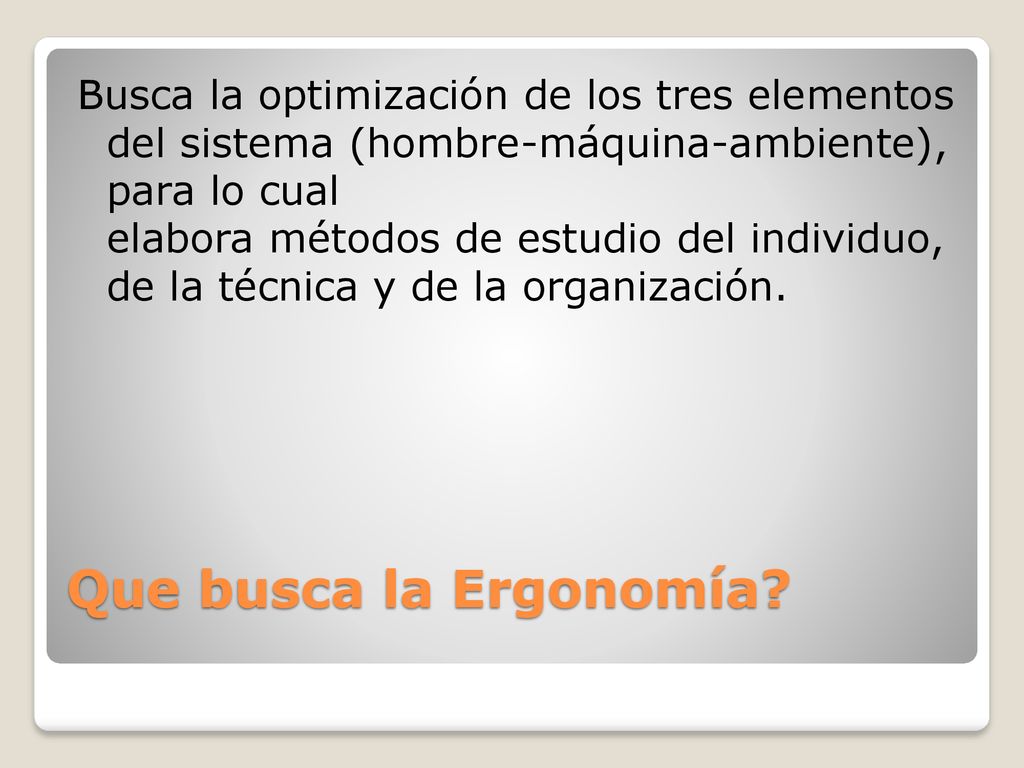 Busca la optimización de los tres elementos del sistema (hombre-máquina-ambiente), para lo cual
elabora métodos de estudio del individuo, de la técnica y de la organización.

Que busca la Ergonomía?